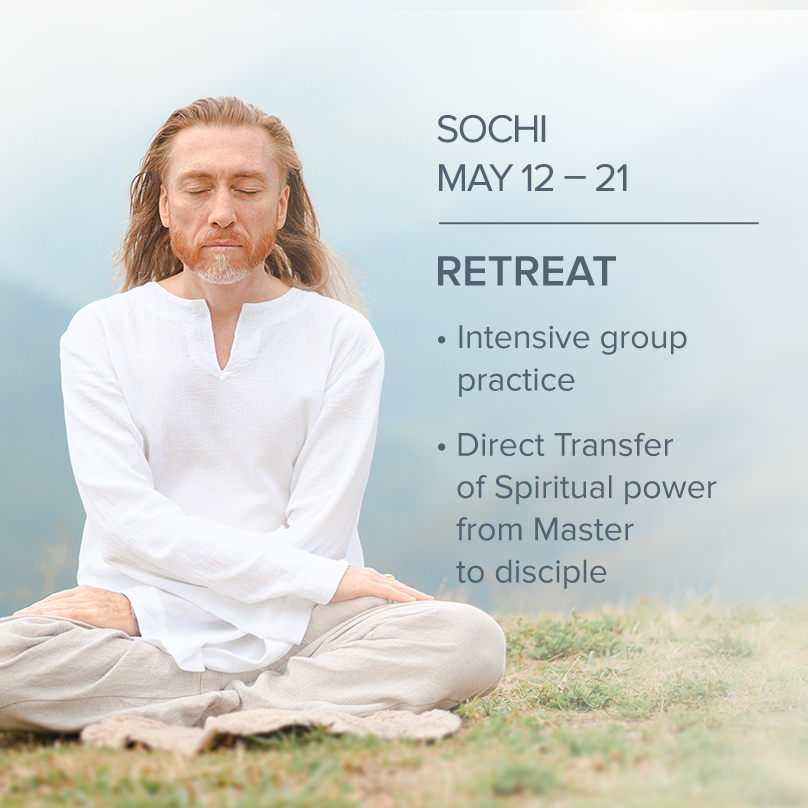 SOCHI
MAY 12 – 21

RETREAT

• Intensive group practice

• Direct Transfer of Spiritual power from Master to disciple